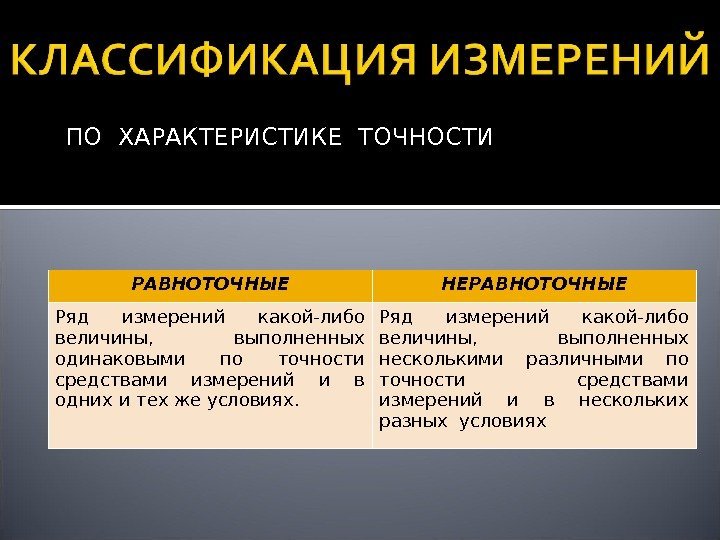 КЛАССИФИКАЦИЯ ИЗМЕРЕНИЙ

ПО ХАРАКТЕРИСТИКЕ ТОЧНОСТИ

| РАВНОТОЧНЫЕ | НЕРАВНОТОЧНЫЕ |
|---|---|
| Ряд измерений какой-либо величины, выполненных одинаковыми по точности средствами измерений и в одних и тех же условиях. | Ряд измерений какой-либо величины, выполненных несколькими различными по точности средствами измерений и в нескольких разных условиях |